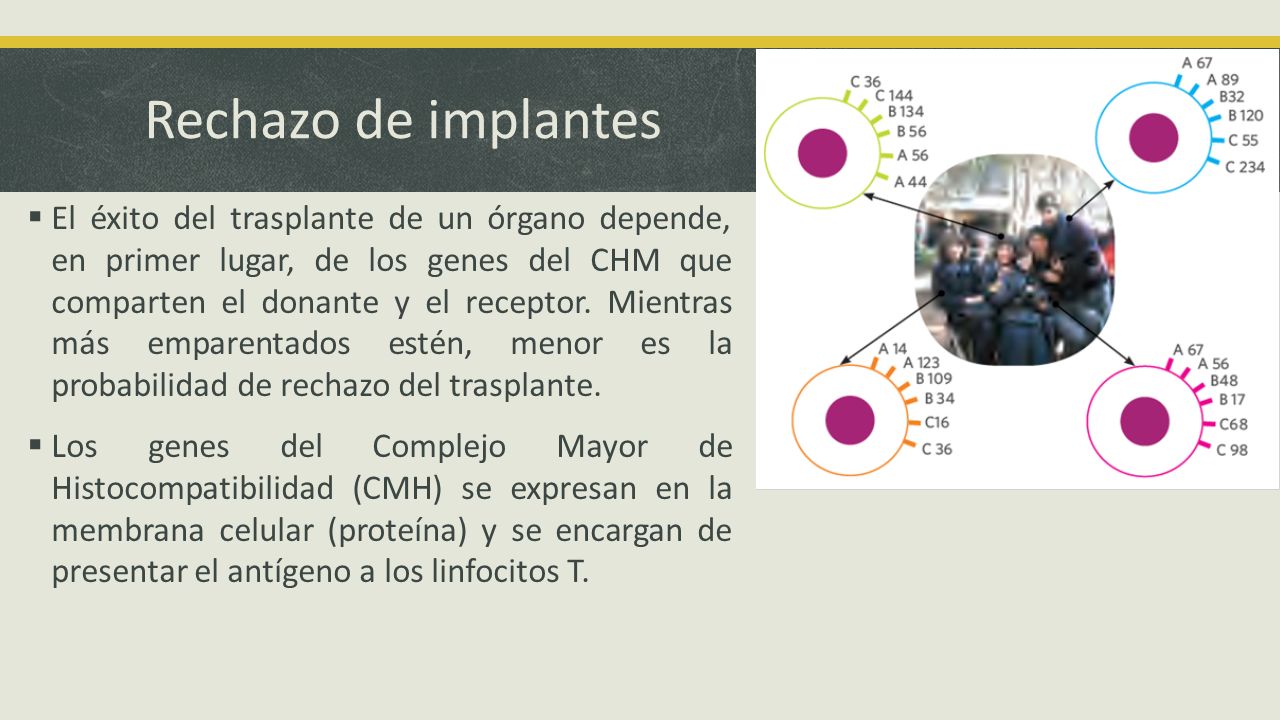 Rechazo de implantes

▪ El éxito del trasplante de un órgano depende, en primer lugar, de los genes del CHM que comparten el donante y el receptor. Mientras más emparentados estén, menor es la probabilidad de rechazo del trasplante.

▪ Los genes del Complejo Mayor de Histocompatibilidad (CMH) se expresan en la membrana celular (proteína) y se encargan de presentar el antígeno a los linfocitos T.

C 36
C 144
B 134
B 56
A 56
A 44

A 67
A 89
B32
B 120
C 55
C 234

A 14
A 123
B 109
B 34
C16
C 36

A 67
A 56
B48
B 17
C68
C 98